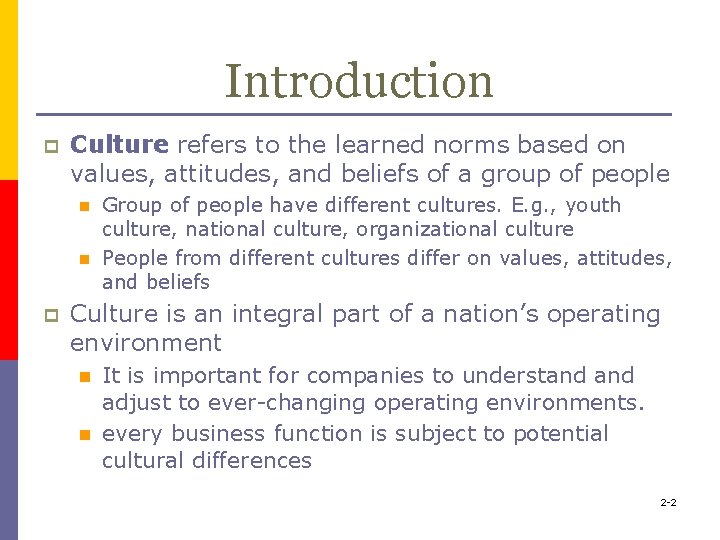 Introduction

Culture refers to the learned norms based on values, attitudes, and beliefs of a group of people

Group of people have different cultures. E.g., youth culture, national culture, organizational culture

People from different cultures differ on values, attitudes, and beliefs

Culture is an integral part of a nation's operating environment

It is important for companies to understand and adjust to ever-changing operating environments.

every business function is subject to potential cultural differences

2-2